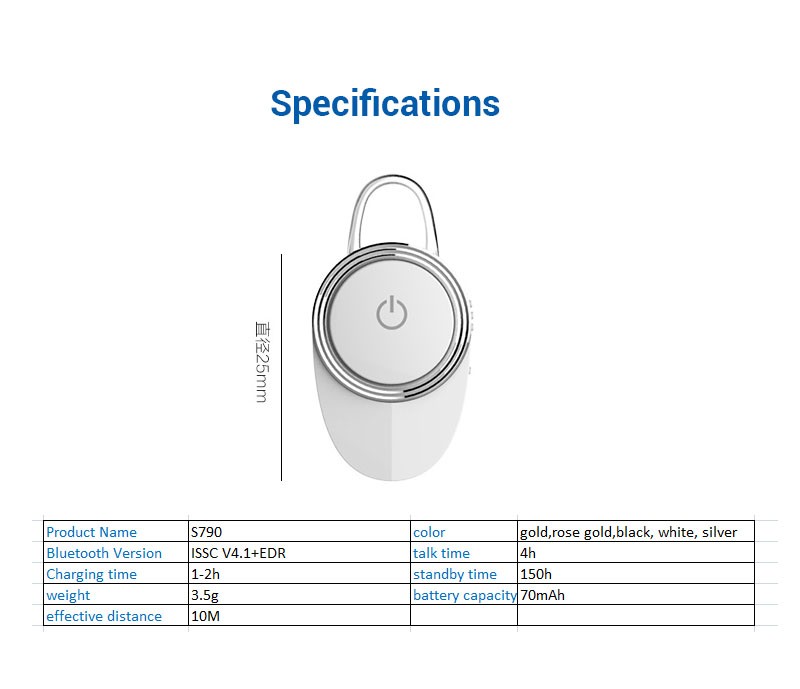 Specifications

直径25mm

| Product Name | S790 | color | gold,rose gold,black, white, silver |
|---|---|---|---|
| Bluetooth Version | ISSC V4.1+EDR | talk time | 4h |
| Charging time | 1-2h | standby time | 150h |
| weight | 3.5g | battery capacity | 70mAh |
| effective distance | 10M | | |